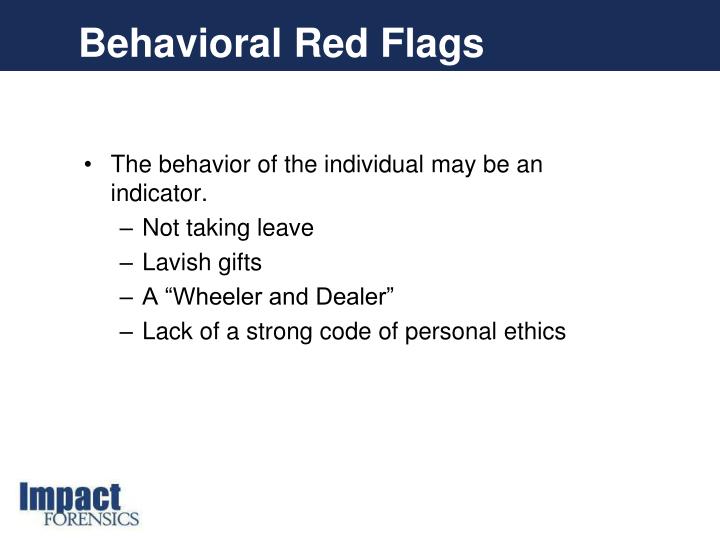 Behavioral Red Flags

• The behavior of the individual may be an indicator.
– Not taking leave
– Lavish gifts
– A “Wheeler and Dealer”
– Lack of a strong code of personal ethics

Impact
FORENSICS